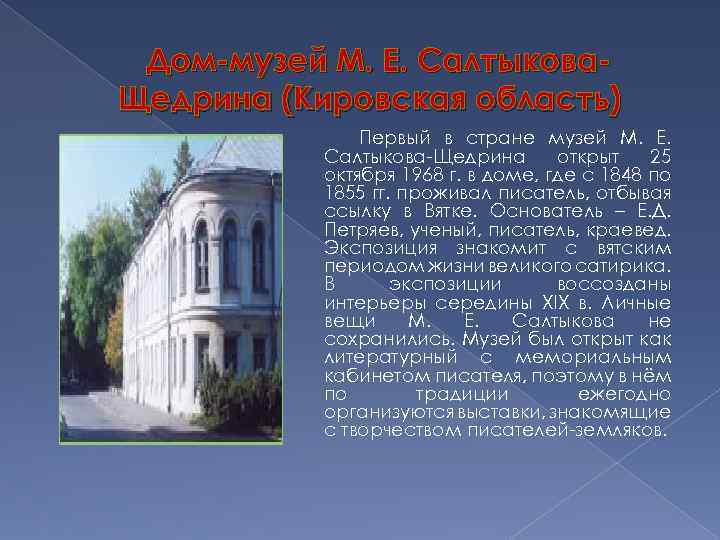 Дом-музей М. Е. Салтыкова-Щедрина (Кировская область)

Первый в стране музей М. Е. Салтыкова-Щедрина открыт 25 октября 1968 г. в доме, где с 1848 по 1855 гг. проживал писатель, отбывая ссылку в Вятке. Основатель – Е.Д. Петряев, ученый, писатель, краевед. Экспозиция знакомит с вятским периодом жизни великого сатирика. В экспозиции воссозданы интерьеры середины XIX в. Личные вещи М. Е. Салтыкова не сохранились. Музей был открыт как литературный с мемориальным кабинетом писателя, поэтому в нём по традиции ежегодно организуются выставки, знакомящие с творчеством писателей-земляков.